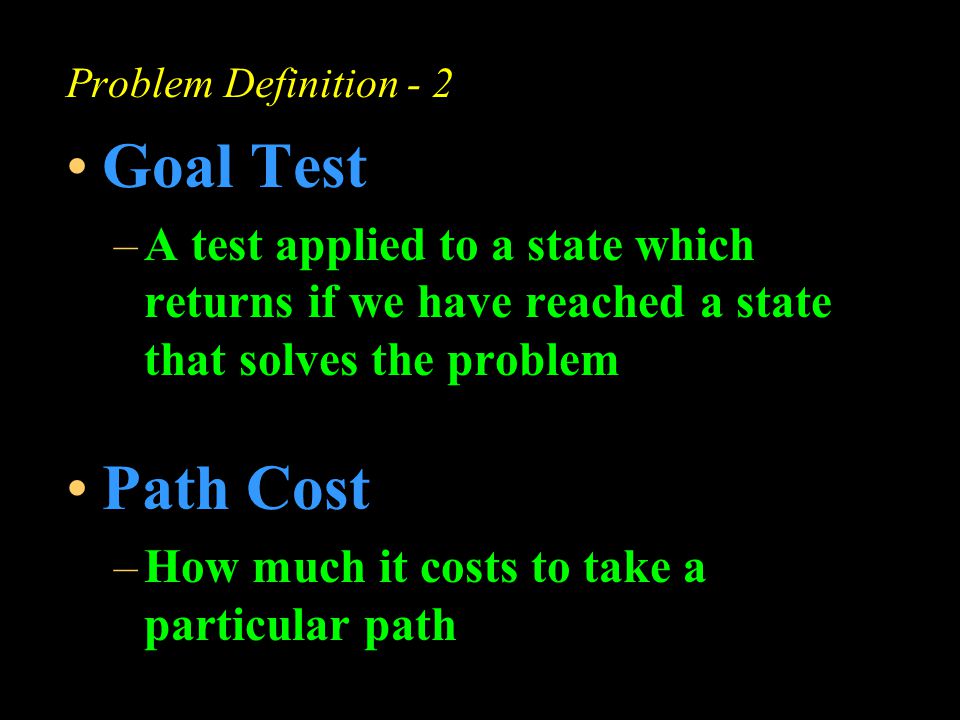 Problem Definition - 2

• Goal Test

– A test applied to a state which returns if we have reached a state that solves the problem

• Path Cost

– How much it costs to take a particular path